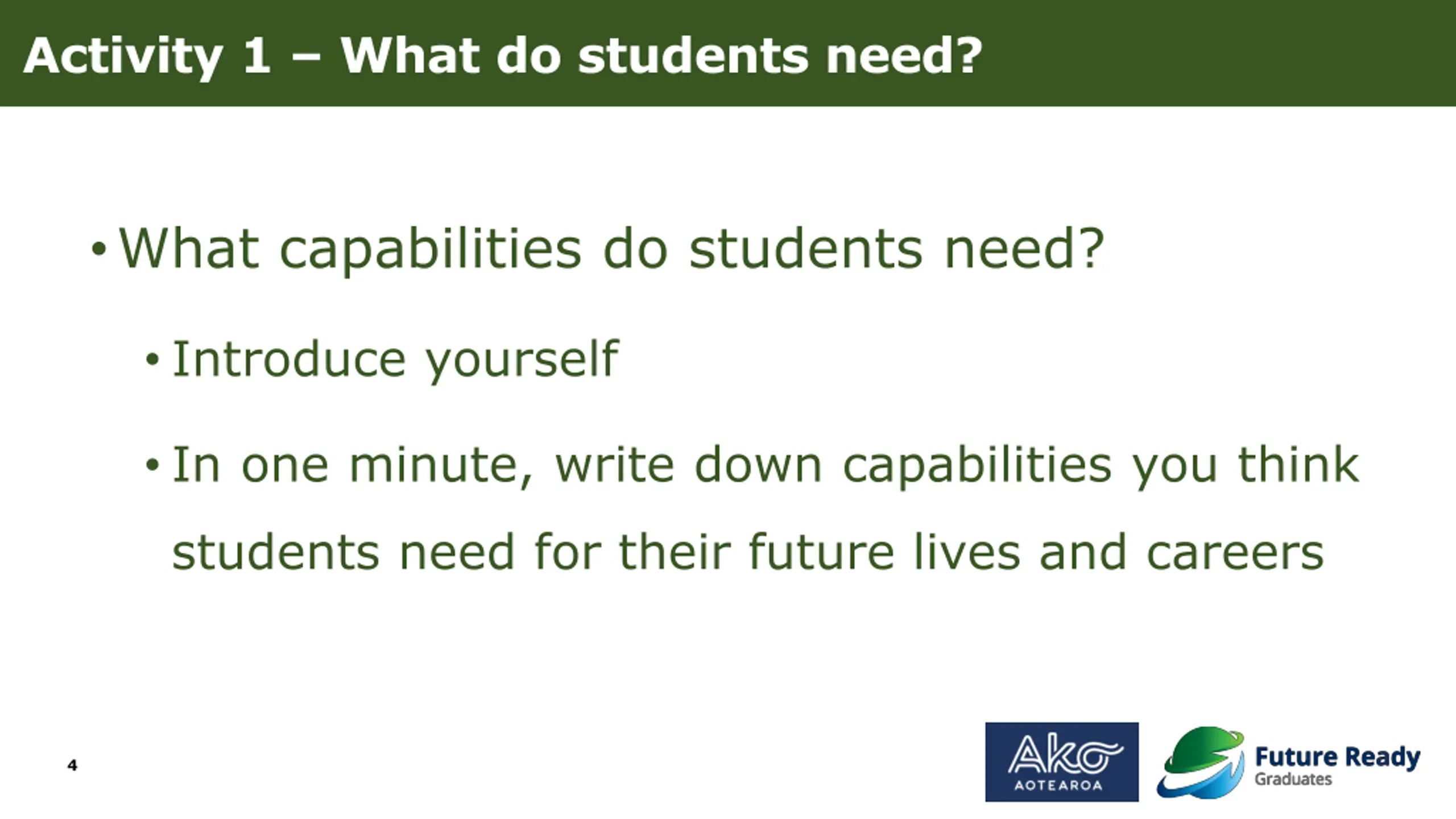 Activity 1 – What do students need?

• What capabilities do students need?

• Introduce yourself

• In one minute, write down capabilities you think students need for their future lives and careers

4

Ako AOTEAROA

Future Ready Graduates